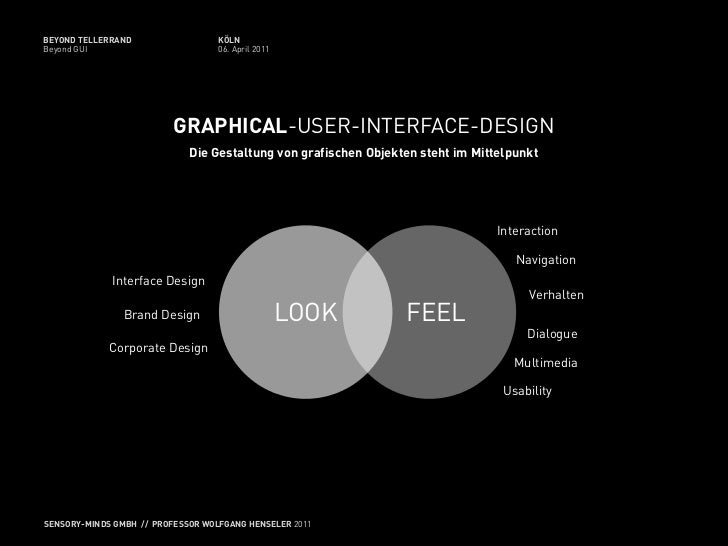 BEYOND TELLERRAND
Beyond GUI

KÖLN
06. April 2011

GRAPHICAL-USER-INTERFACE-DESIGN
Die Gestaltung von grafischen Objekten steht im Mittelpunkt

Interface Design
Brand Design
Corporate Design

LOOK
FEEL

Interaction
Navigation
Verhalten
Dialogue
Multimedia
Usability

SENSORY-MINDS GMBH // PROFESSOR WOLFGANG HENSELER 2011